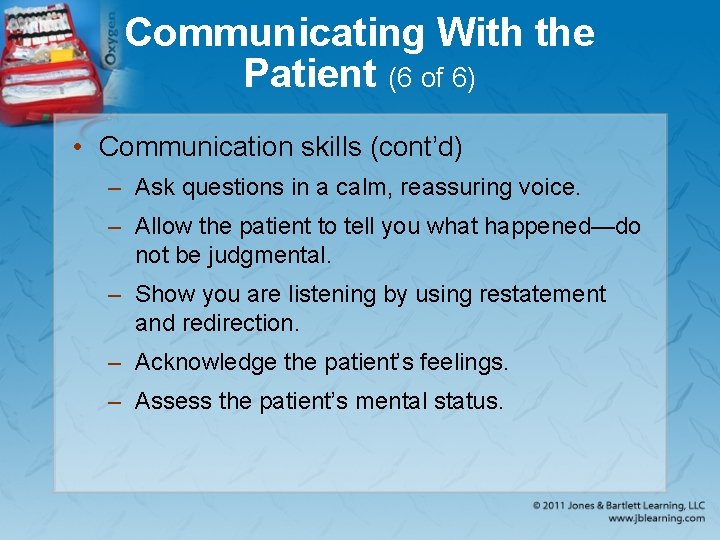 Oxygen

Communicating With the Patient (6 of 6)

• Communication skills (cont'd)
– Ask questions in a calm, reassuring voice.
– Allow the patient to tell you what happened—do not be judgmental.
– Show you are listening by using restatement and redirection.
– Acknowledge the patient's feelings.
– Assess the patient's mental status.

© 2011 Jones & Bartlett Learning, LLC
www.jblearning.com